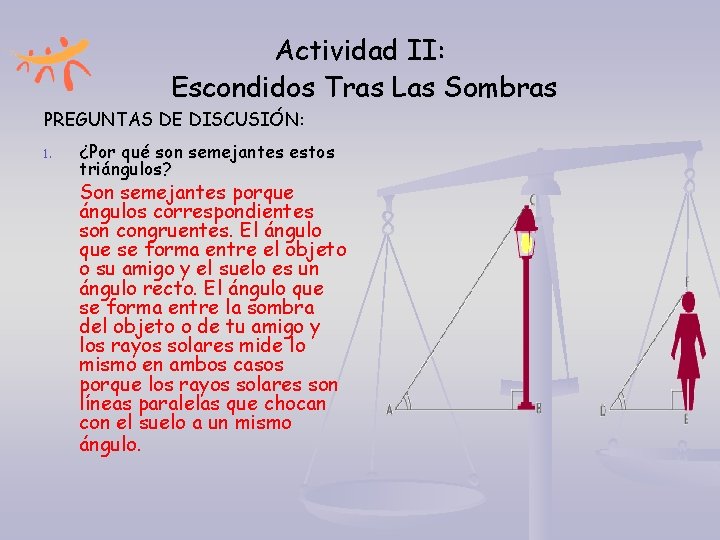 Actividad II:
Escondidos Tras Las Sombras

PREGUNTAS DE DISCUSIÓN:

1. ¿Por qué son semejantes estos triángulos?

Son semejantes porque ángulos correspondientes son congruentes. El ángulo que se forma entre el objeto o su amigo y el suelo es un ángulo recto. El ángulo que se forma entre la sombra del objeto o de tu amigo y los rayos solares mide lo mismo en ambos casos porque los rayos solares son líneas paralelas que chocan con el suelo a un mismo ángulo.

C
A
B
F
G
E